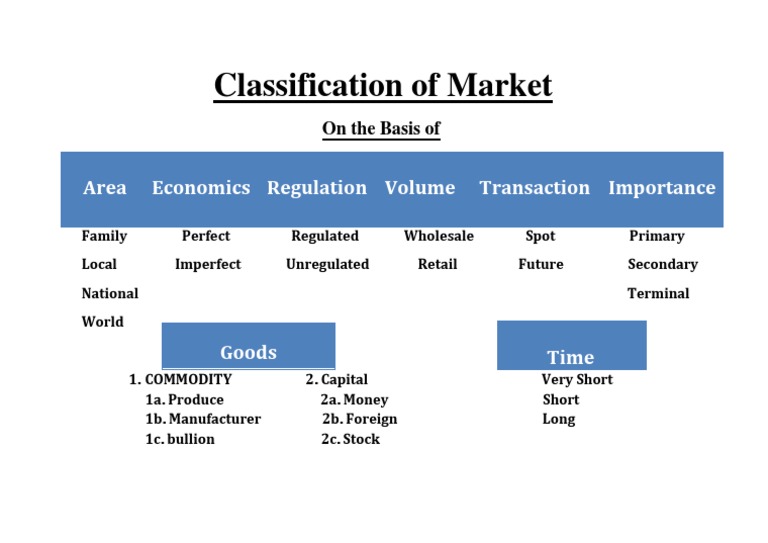 Classification of Market

On the Basis of

| Area | Economics | Regulation | Volume | Transaction | Importance |
|---|---|---|---|---|---|
| Family | Perfect | Regulated | Wholesale | Spot | Primary |
| Local | Imperfect | Unregulated | Retail | Future | Secondary |
| National | | | | | Terminal |
| World | | | | | |

Goods

1. COMMODITY
1a. Produce
1b. Manufacturer
1c. bullion

2. Capital
2a. Money
2b. Foreign
2c. Stock

Time

Very Short
Short
Long